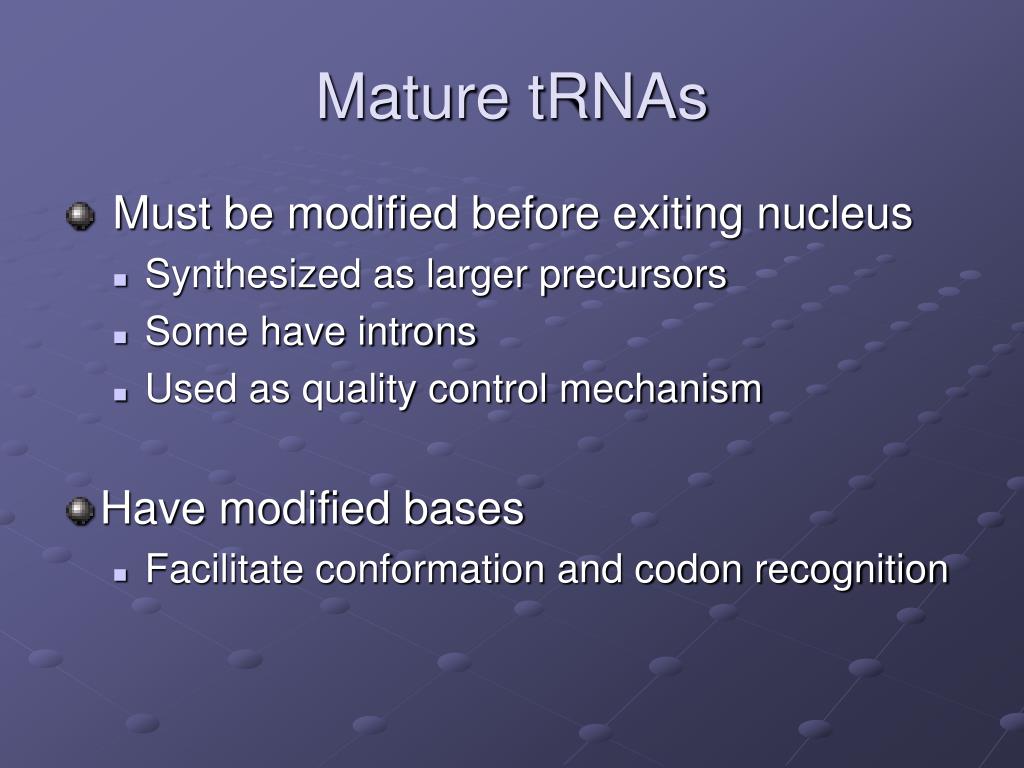 Mature tRNAs

Must be modified before exiting nucleus
Synthesized as larger precursors
Some have introns
Used as quality control mechanism

Have modified bases
Facilitate conformation and codon recognition